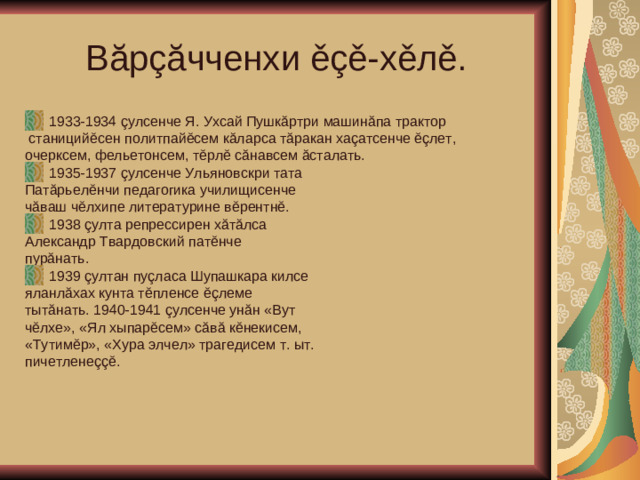 Вăрçăчченхи ĕçĕ-хĕлĕ.

1933-1934 çулсенче Я. Ухсай Пушкăртри машинăпа трактор станицийĕсен политпайĕсем кăларса тăракан хаçатсенче ĕçлет, очерксем, фельетонсем, тĕрлĕ сăнавсем ăсталать.

1935-1937 çулсенче Ульяновскри тата Патăрьелĕнчи педагогика училищисенче чăваш чĕлхипе литературине вĕрентнĕ.

1938 çулта репрессирен хăтăлса Александр Твардовский патĕнче пурăнать.

1939 çултан пуçласа Шупашкара килсе яланлăхах кунта тĕпленсе ĕçлеме тытăнать. 1940-1941 çулсенче унăн «Вут чĕлхе», «Ял хыпарĕсем» сăвă кĕнекисем, «Тутимĕр», «Хура элчел» трагедисем т. ыт. пичетленеççĕ.